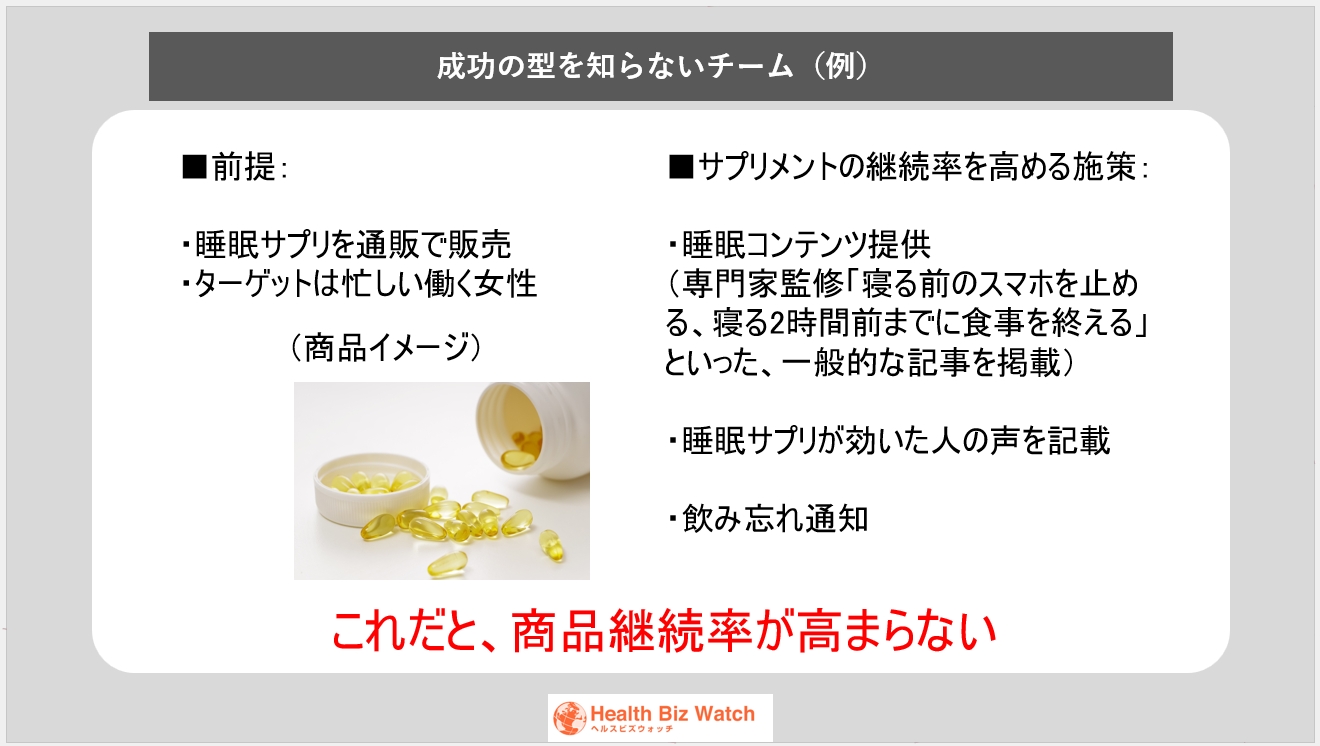 成功の型を知らないチーム（例）

■前提：

・睡眠サプリを通販で販売
・ターゲットは忙しい働く女性

（商品イメージ）

■サプリメントの継続率を高める施策：

・睡眠コンテンツ提供
（専門家監修「寝る前のスマホを止める、寝る2時間前までに食事を終える」といった、一般的な記事を掲載）

・睡眠サプリが効いた人の声を記載

・飲み忘れ通知

これだと、商品継続率が高まらない

Health Biz Watch
ヘルスビズウォッチ